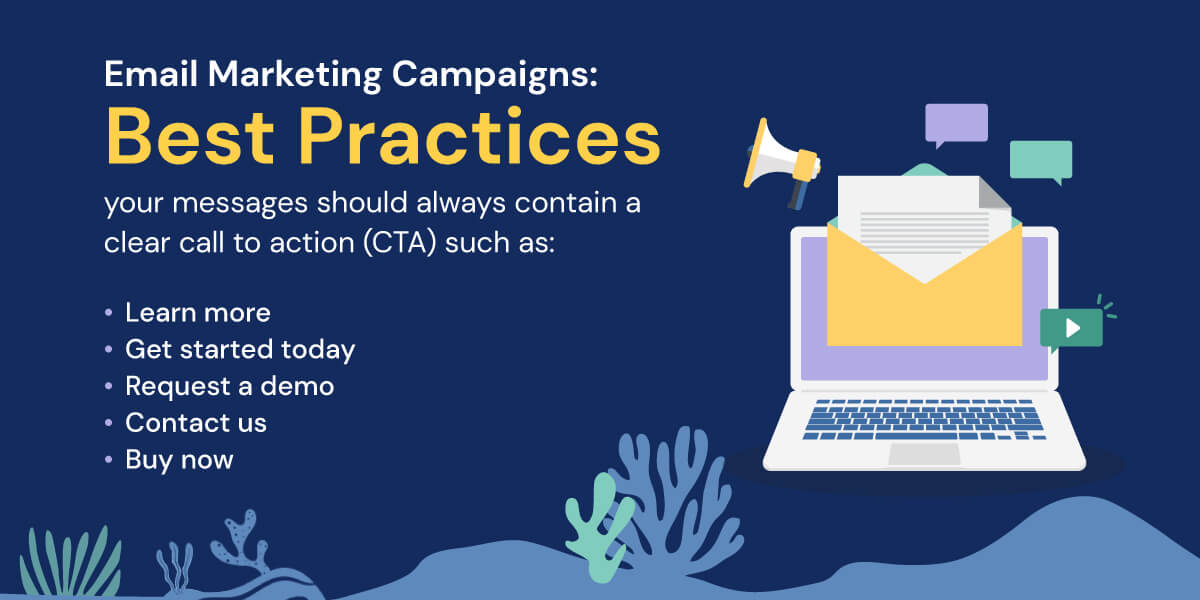 Email Marketing Campaigns:
Best Practices

your messages should always contain a clear call to action (CTA) such as:

• Learn more
• Get started today
• Request a demo
• Contact us
• Buy now